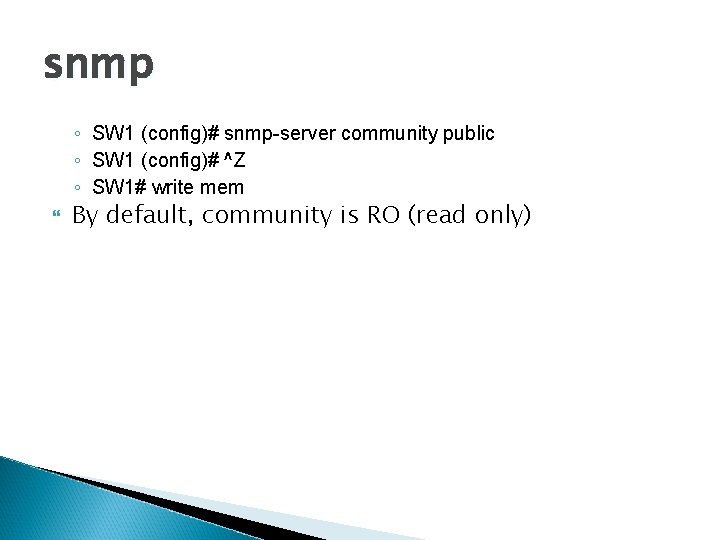 snmp

◦ SW1 (config)# snmp-server community public
◦ SW1 (config)# ^Z
◦ SW1# write mem

By default, community is RO (read only)